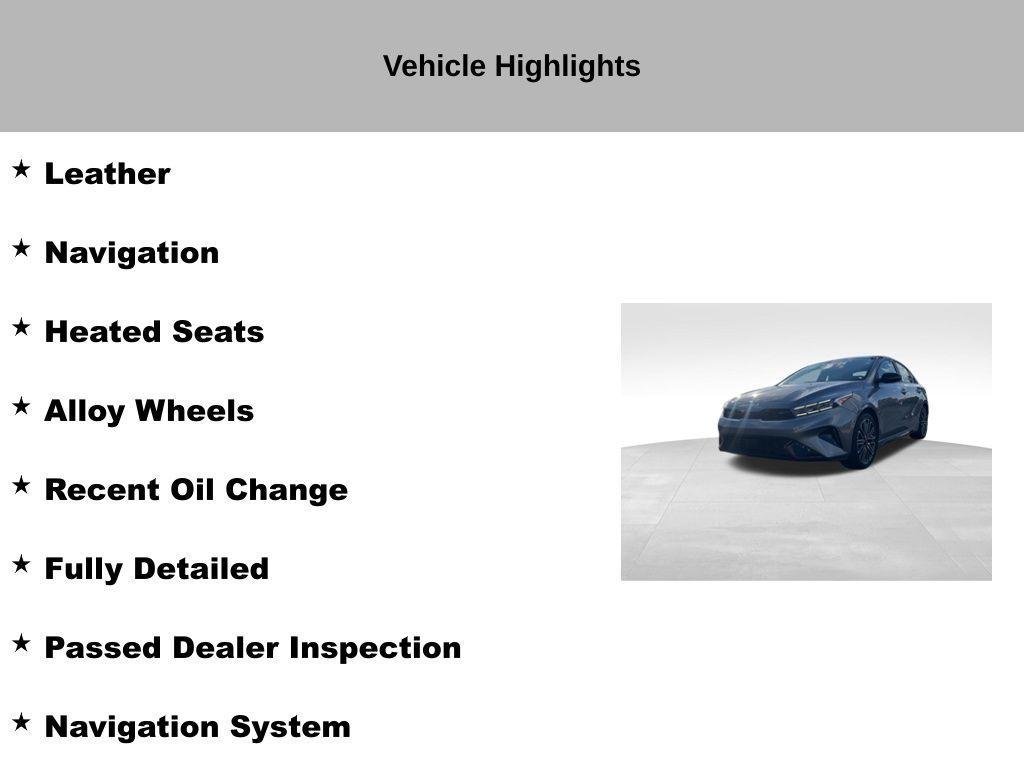 Vehicle Highlights

★ Leather

★ Navigation

★ Heated Seats

★ Alloy Wheels

★ Recent Oil Change

★ Fully Detailed

★ Passed Dealer Inspection

★ Navigation System